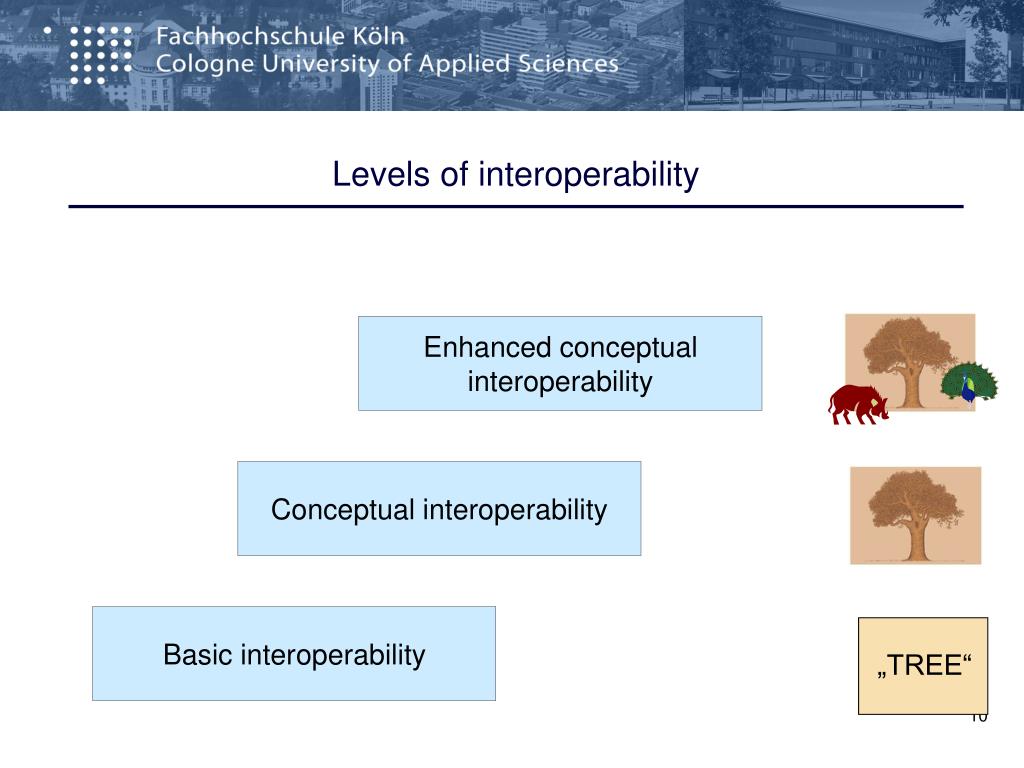 Fachhochschule Köln
Cologne University of Applied Sciences

Levels of interoperability

Enhanced conceptual interoperability

Conceptual interoperability

Basic interoperability

„TREE“

10